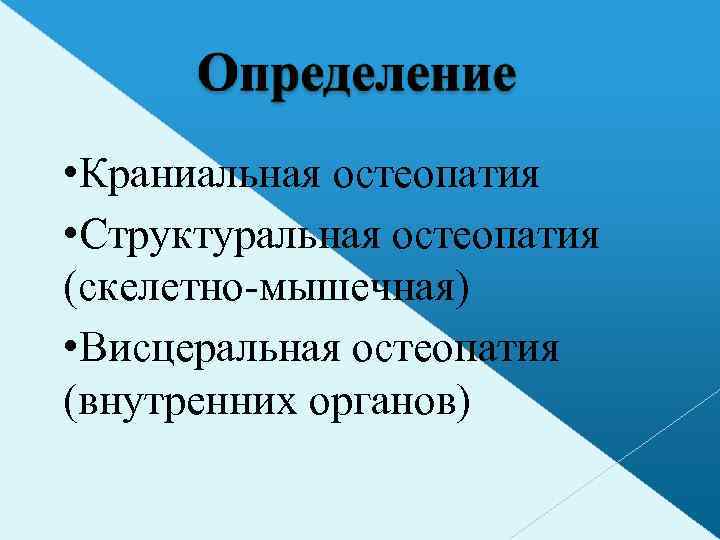 Определение

•Краниальная остеопатия

•Структуральная остеопатия (скелетно-мышечная)

•Висцеральная остеопатия (внутренних органов)